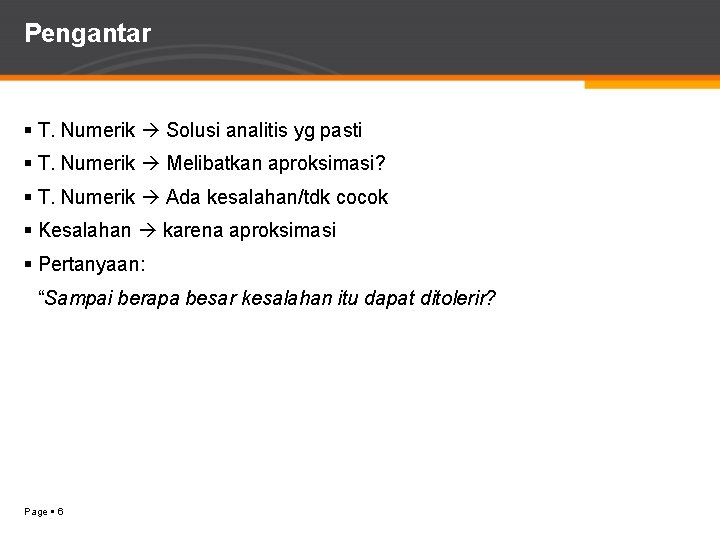 Pengantar

▪ T. Numerik → Solusi analitis yg pasti
▪ T. Numerik → Melibatkan aproksimasi?
▪ T. Numerik → Ada kesalahan/tdk cocok
▪ Kesalahan → karena aproksimasi
▪ Pertanyaan:
“Sampai berapa besar kesalahan itu dapat ditolerir?

Page ▪ 6